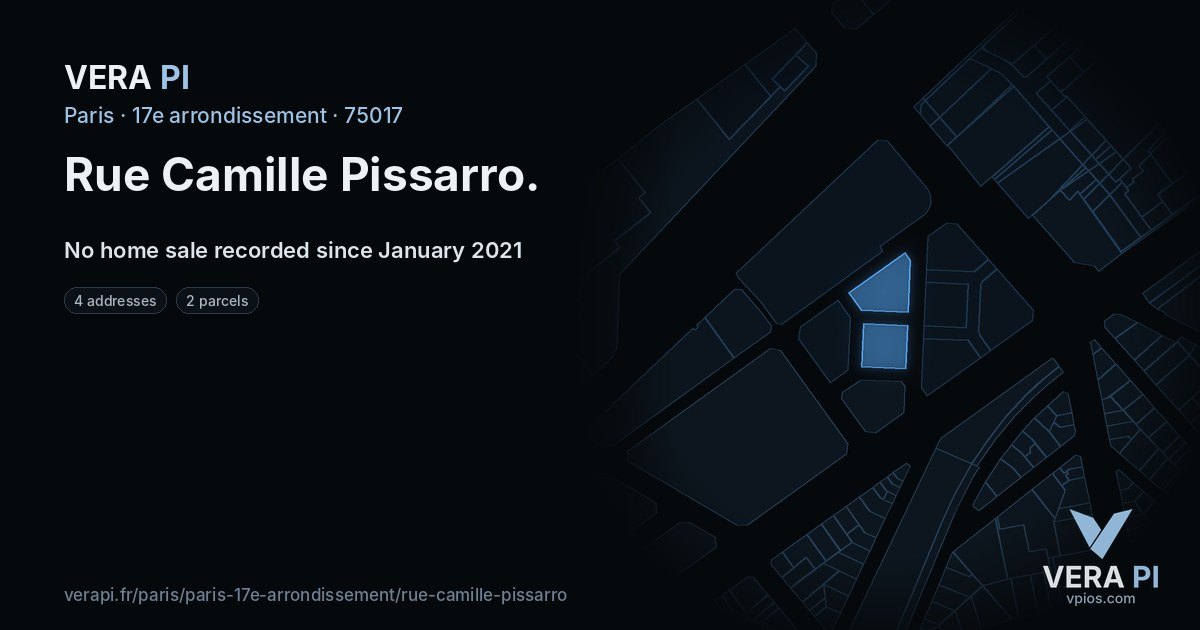 VERA PI

Paris · 17e arrondissement · 75017

Rue Camille Pissarro.

No home sale recorded since January 2021

4 addresses

2 parcels

verapi.fr/paris/paris-17e-arrondissement/rue-camille-pissarro

VERA PI
vpios.com